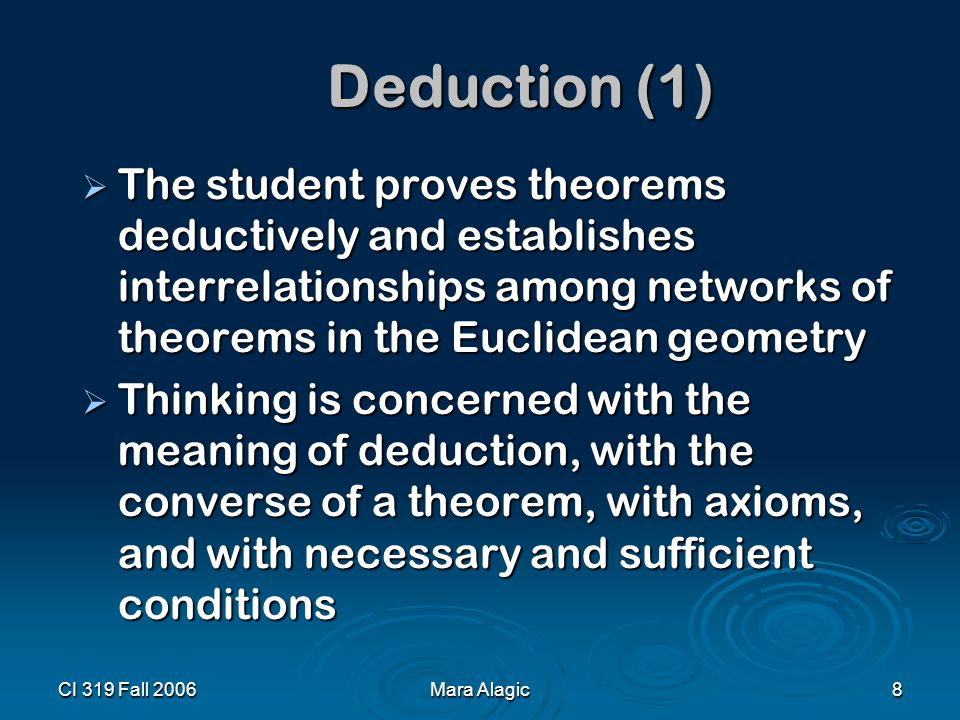 Deduction (1)

➢ The student proves theorems deductively and establishes interrelationships among networks of theorems in the Euclidean geometry

➢ Thinking is concerned with the meaning of deduction, with the converse of a theorem, with axioms, and with necessary and sufficient conditions

CI 319 Fall 2006

Mara Alagic

8